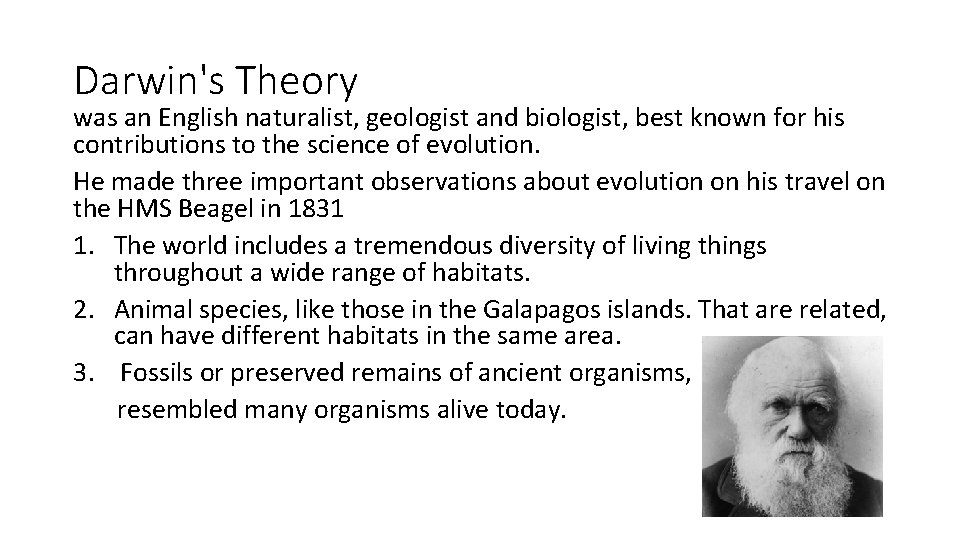 Darwin's Theory

was an English naturalist, geologist and biologist, best known for his contributions to the science of evolution.

He made three important observations about evolution on his travel on the HMS Beagel in 1831

1. The world includes a tremendous diversity of living things throughout a wide range of habitats.
2. Animal species, like those in the Galapagos islands. That are related, can have different habitats in the same area.
3. Fossils or preserved remains of ancient organisms, resembled many organisms alive today.